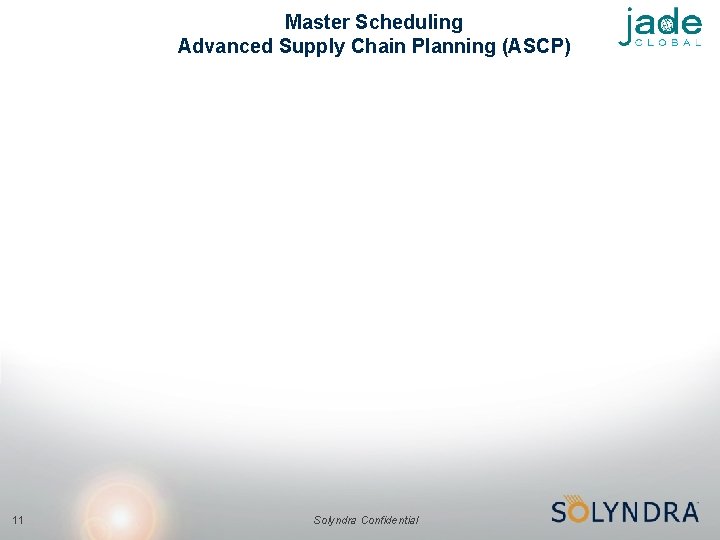 Master Scheduling
Advanced Supply Chain Planning (ASCP)

jade
GLOBAL

11

Solyndra Confidential

SOLYNDRA